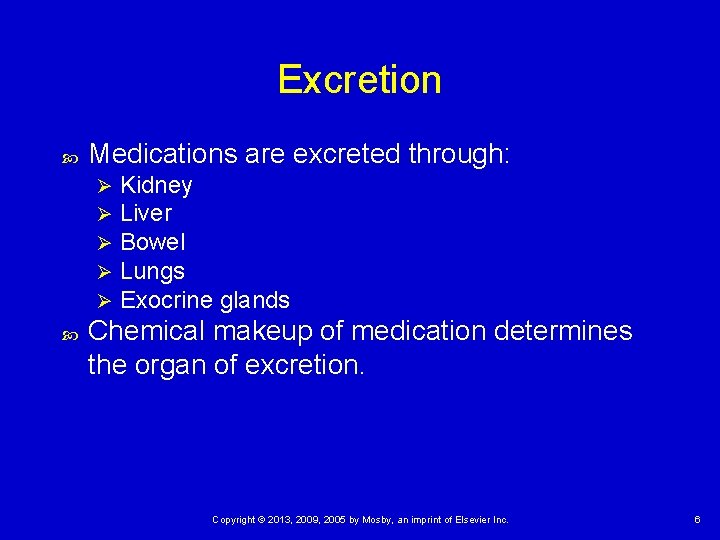 Excretion

Medications are excreted through:
Kidney
Liver
Bowel
Lungs
Exocrine glands

Chemical makeup of medication determines the organ of excretion.

Copyright © 2013, 2009, 2005 by Mosby, an imprint of Elsevier Inc.

6